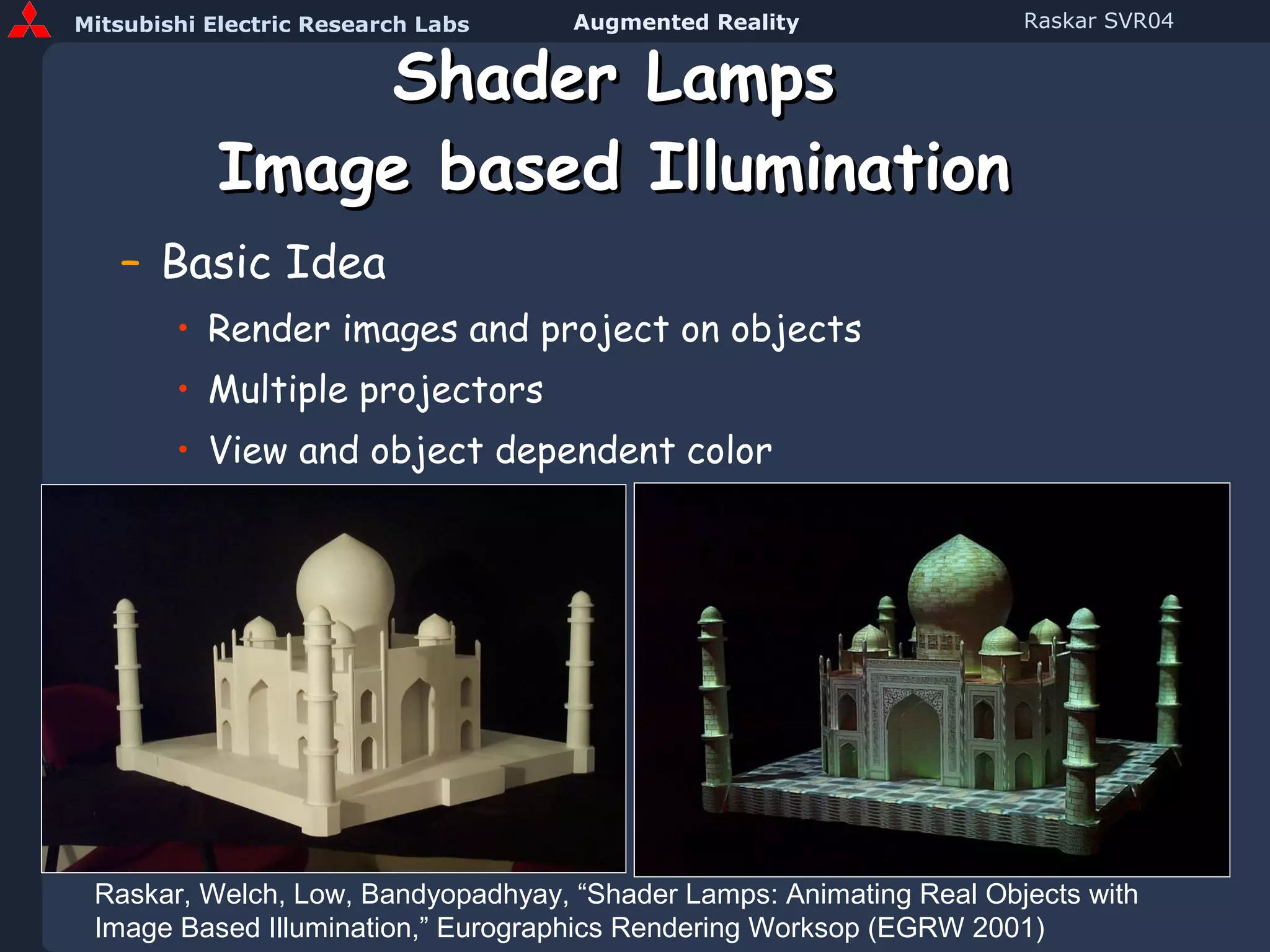 Mitsubishi Electric Research Labs Augmented Reality Raskar SVR04

Shader Lamps
Image based Illumination

– Basic Idea

• Render images and project on objects
• Multiple projectors
• View and object dependent color

Raskar, Welch, Low, Bandyopadhyay, “Shader Lamps: Animating Real Objects with Image Based Illumination,” Eurographics Rendering Worksop (EGRW 2001)